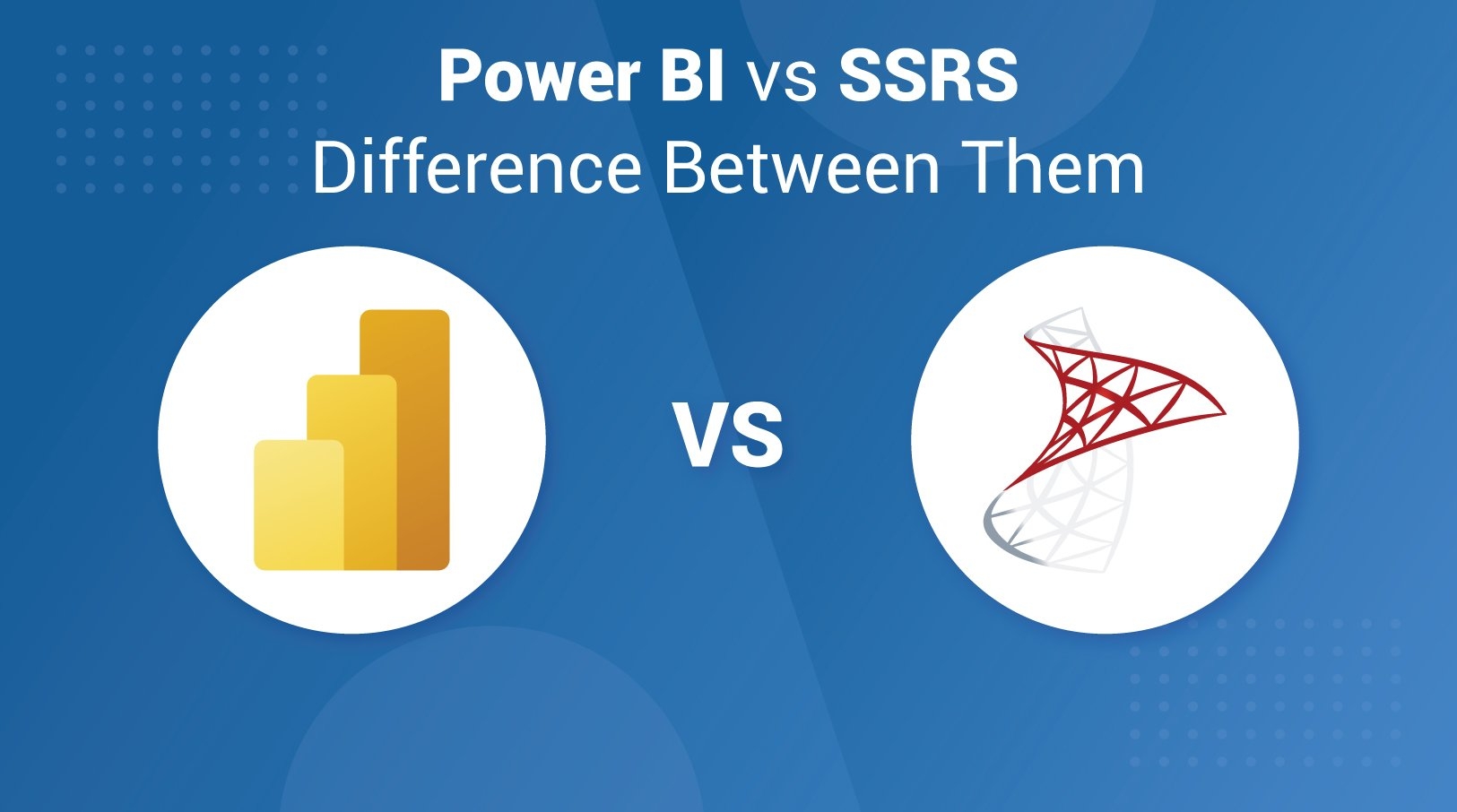 Power BI vs SSRS
Difference Between Them

VS